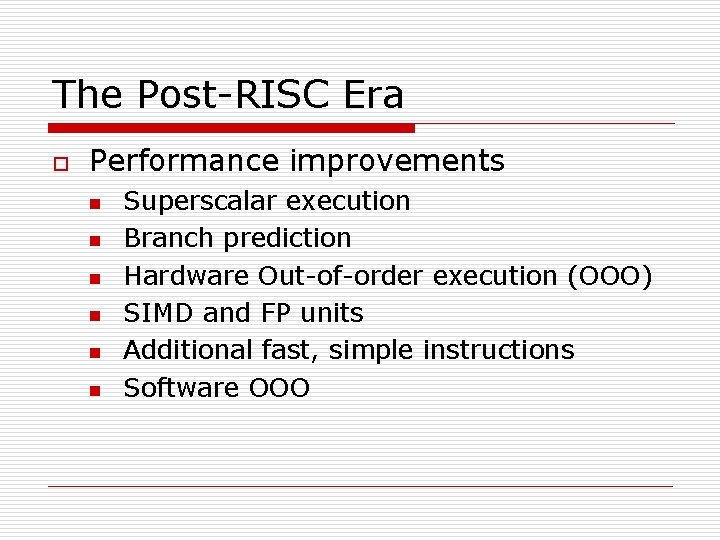 The Post-RISC Era

Performance improvements

Superscalar execution

Branch prediction

Hardware Out-of-order execution (OOO)

SIMD and FP units

Additional fast, simple instructions

Software OOO